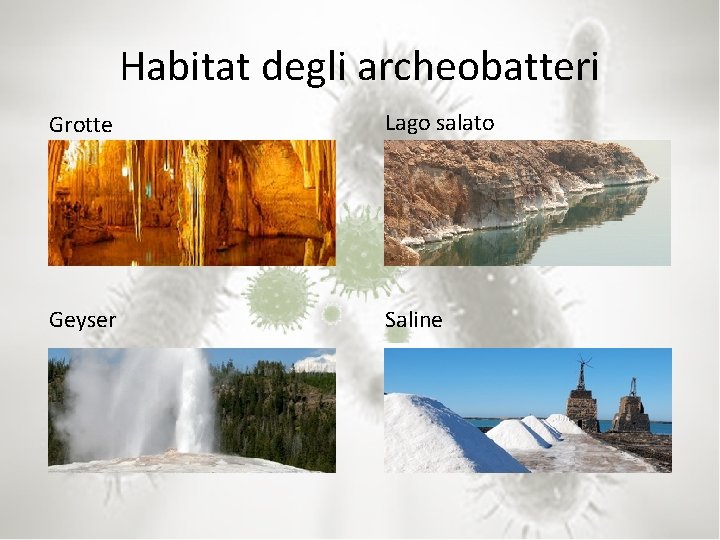 Habitat degli archeobatteri

Grotte

Lago salato

Geyser

Saline